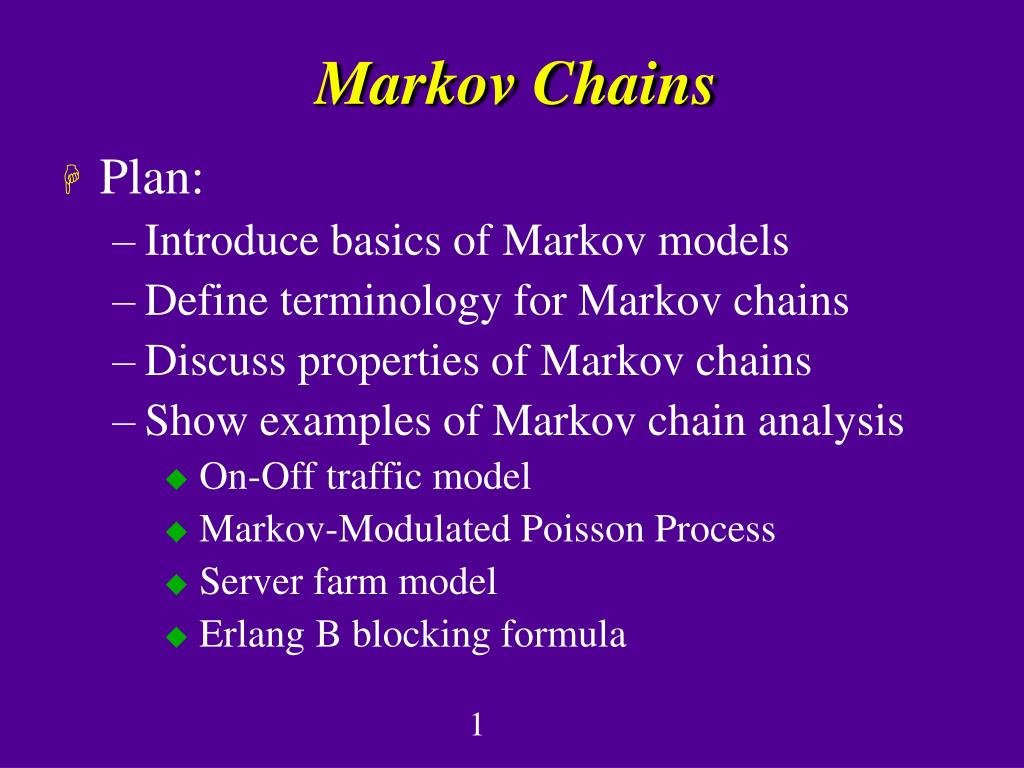 Markov Chains

Plan:
– Introduce basics of Markov models
– Define terminology for Markov chains
– Discuss properties of Markov chains
– Show examples of Markov chain analysis
On-Off traffic model
Markov-Modulated Poisson Process
Server farm model
Erlang B blocking formula

1